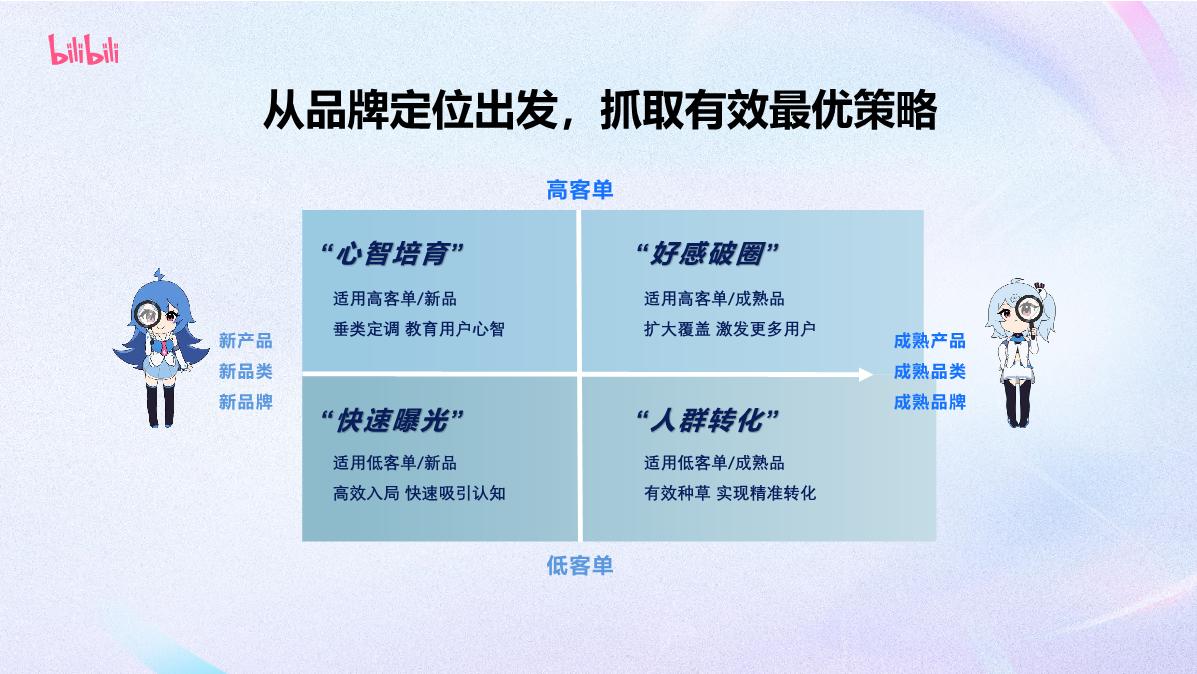 bilibili

从品牌定位出发，抓取有效最优策略

高客单

新产品
新品类
新品牌

“心智培育”
适用高客单/新品
垂类定调 教育用户心智

“好感破圈”
适用高客单/成熟品
扩大覆盖 激发更多用户

成熟产品
成熟品类
成熟品牌

“快速曝光”
适用低客单/新品
高效入局 快速吸引认知

“人群转化”
适用低客单/成熟品
有效种草 实现精准转化

低客单